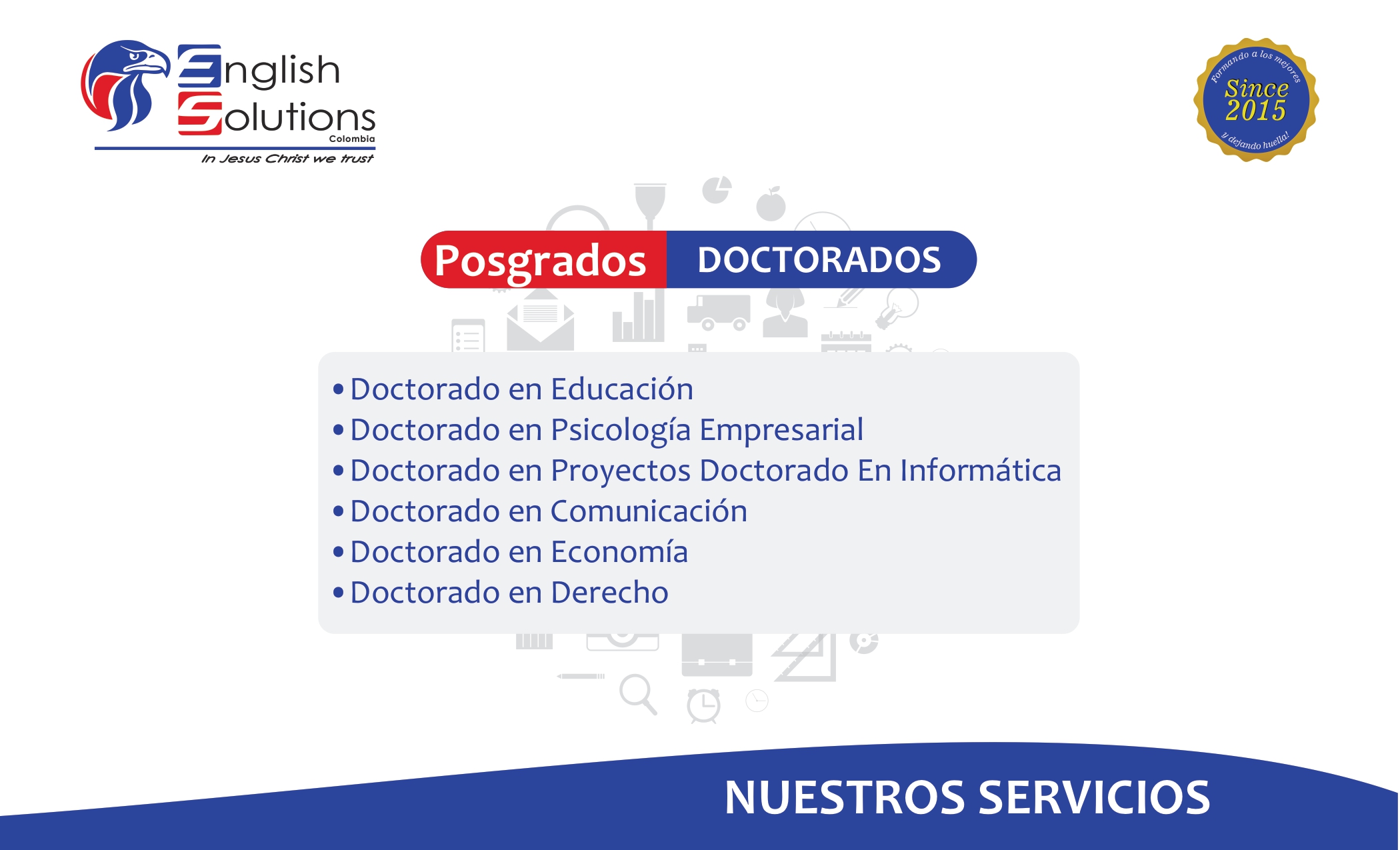 English Solutions
Colombia
In Jesus Christ we trust

Formando a los mejores
Since 2015
y dejando huella!

Posgrados DOCTORADOS

• Doctorado en Educación
• Doctorado en Psicología Empresarial
• Doctorado en Proyectos Doctorado En Informática
• Doctorado en Comunicación
• Doctorado en Economía
• Doctorado en Derecho

NUESTROS SERVICIOS